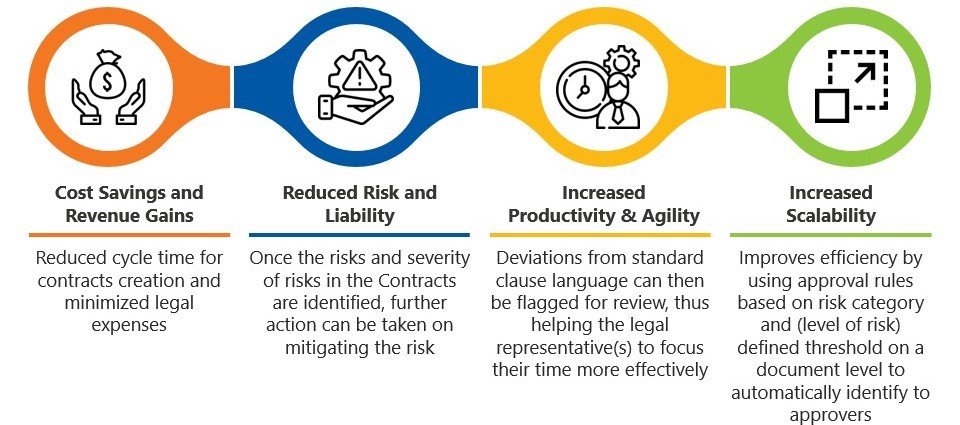 Cost Savings and Revenue Gains

Reduced cycle time for contracts creation and minimized legal expenses

Reduced Risk and Liability

Once the risks and severity of risks in the Contracts are identified, further action can be taken on mitigating the risk

Increased Productivity & Agility

Deviations from standard clause language can then be flagged for review, thus helping the legal representative(s) to focus their time more effectively

Increased Scalability

Improves efficiency by using approval rules based on risk category and (level of risk) defined threshold on a document level to automatically identify to approvers